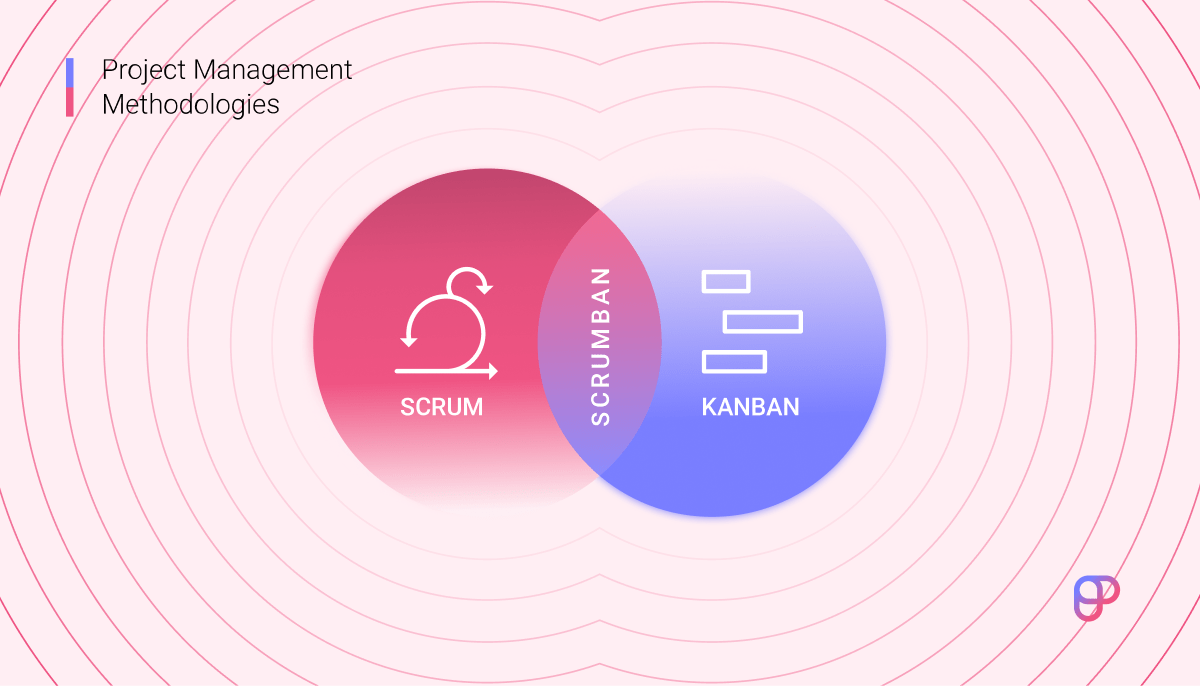 Project Management Methodologies

SCRUM

SCRUMBAN

KANBAN